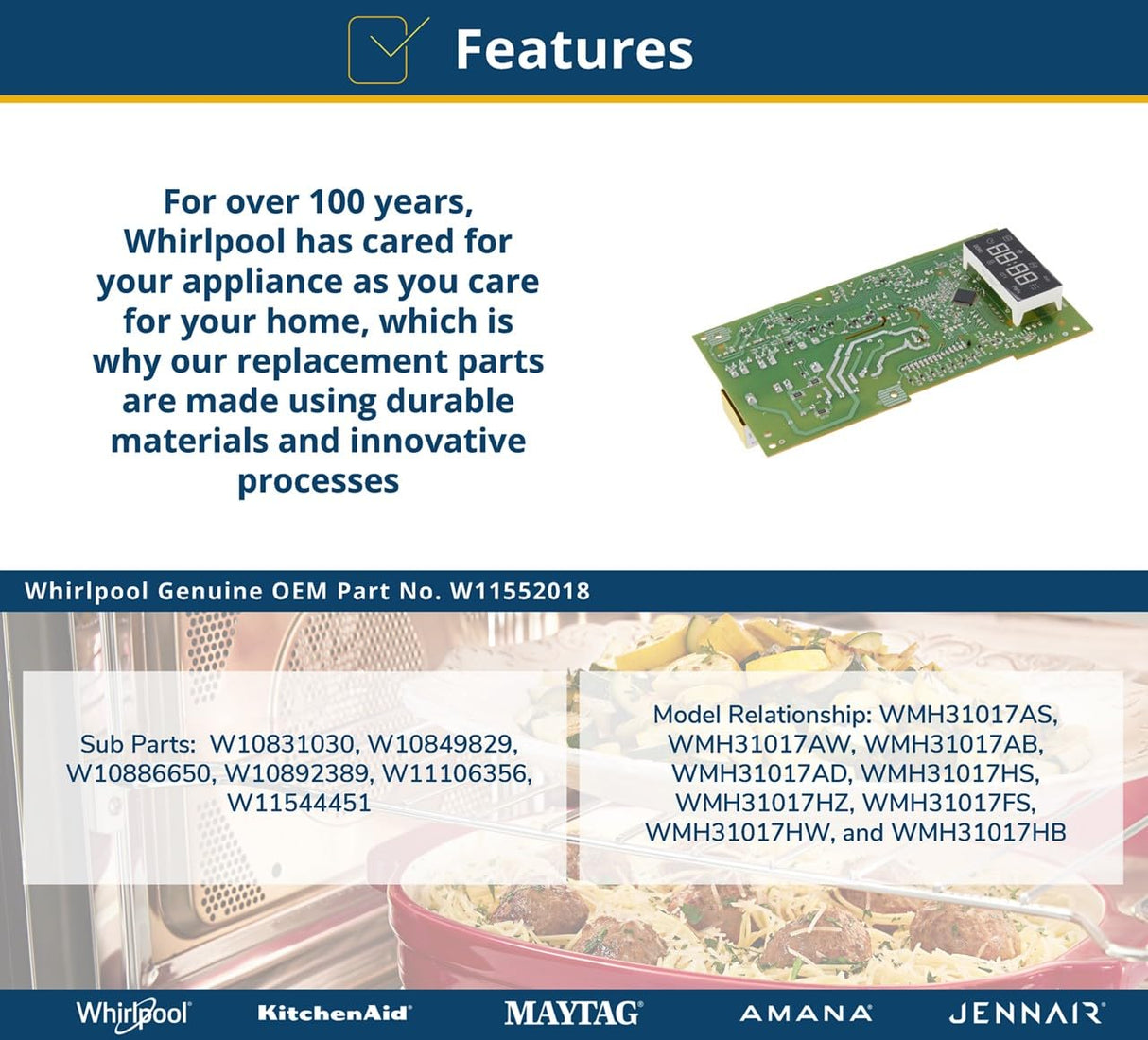 Features

For over 100 years, Whirlpool has cared for your appliance as you care for your home, which is why our replacement parts are made using durable materials and innovative processes

Whirlpool Genuine OEM Part No. W11552018

Sub Parts: W10831030, W10849829, W10886650, W10892389, W11106356, W11544451

Model Relationship: WMH31017AS, WMH31017AW, WMH31017AB, WMH31017AD, WMH31017HS, WMH31017HZ, WMH31017FS, WMH31017HW, and WMH31017HB

Whirlpool KitchenAid MAYTAG AMANA JENNAIR